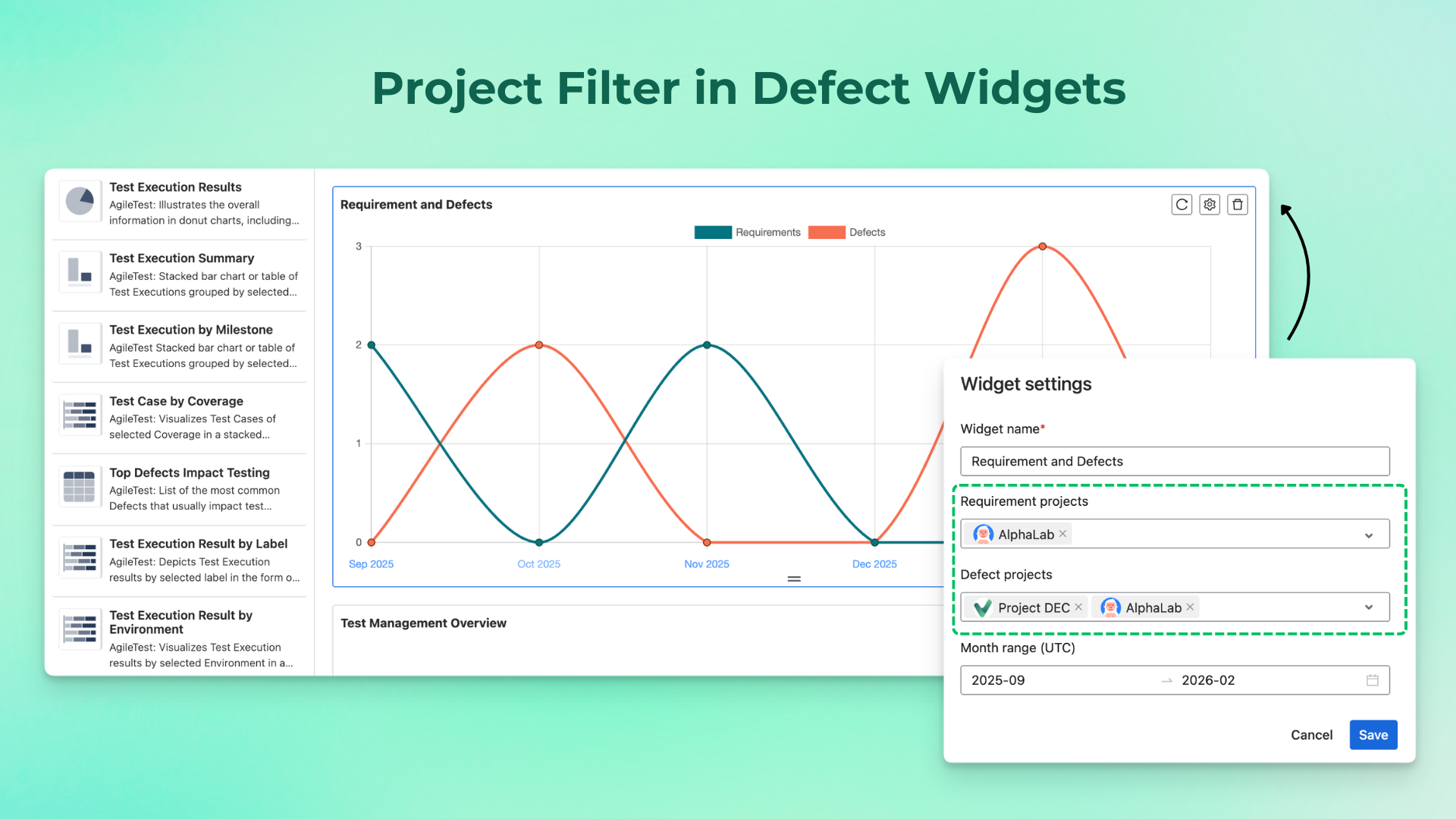 Project Filter in Defect Widgets

Test Execution Results
AgileTest: Illustrates the overall information in donut charts, including...

Test Execution Summary
AgileTest: Stacked bar chart or table of Test Executions grouped by selected...

Test Execution by Milestone
AgileTest Stacked bar chart or table of Test Executions grouped by selected...

Test Case by Coverage
AgileTest: Visualizes Test Cases of selected Coverage in a stacked...

Top Defects Impact Testing
AgileTest: List of the most common Defects that usually impact test...

Test Execution Result by Label
AgileTest: Depicts Test Execution results by selected label in the form o...

Test Execution Result by Environment
AgileTest: Visualizes Test Execution results by selected Environment in a...

Requirement and Defects

Requirements Defects

3
2
1
0

Sep 2025 Oct 2025 Nov 2025 Dec 2025

Test Management Overview

Widget settings

Widget name*
Requirement and Defects

Requirement projects
AlphaLab ×

Defect projects
Project DEC × AlphaLab ×

Month range (UTC)
2025-09 → 2026-02

Cancel Save